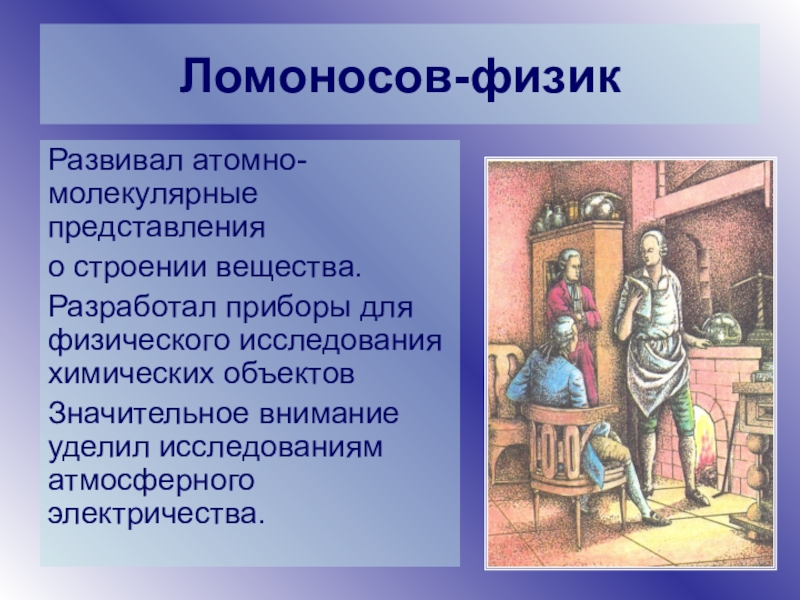 Ломоносов-физик

Развивал атомно-молекулярные представления

о строении вещества.

Разработал приборы для физического исследования химических объектов

Значительное внимание уделил исследованиям атмосферного электричества.